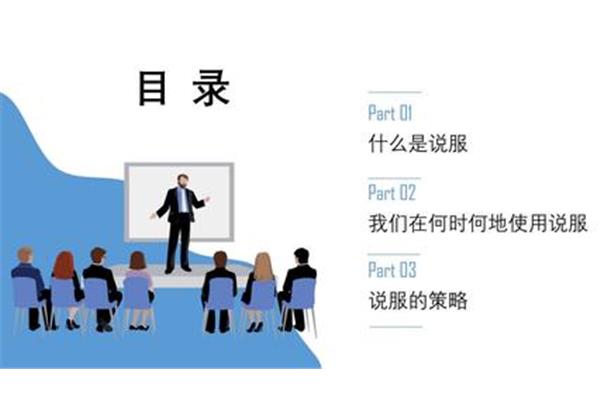 目 录

Part 01
什么是说服

Part 02
我们在何时何地使用说服

Part 03
说服的策略